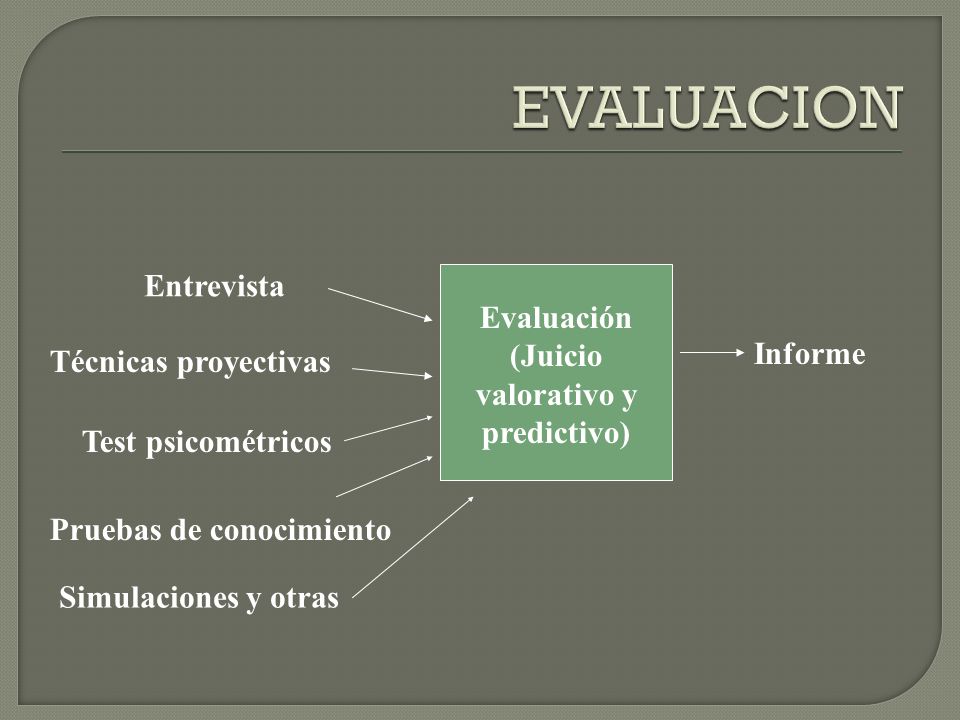 EVALUACION

Entrevista

Técnicas proyectivas

Test psicométricos

Pruebas de conocimiento

Simulaciones y otras

Evaluación (Juicio valorativo y predictivo)

Informe